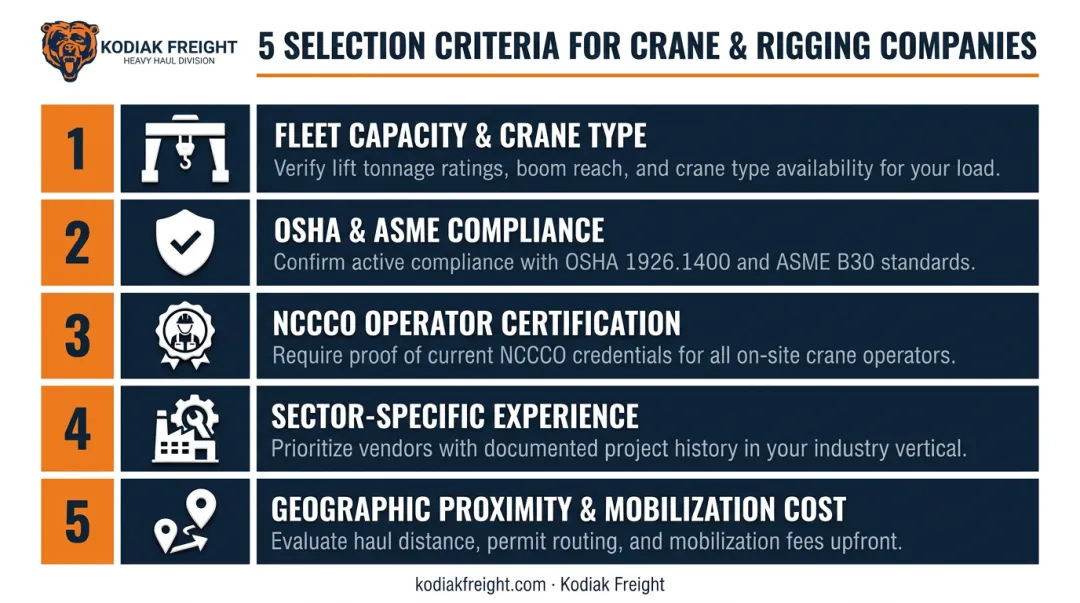 KODIAK FREIGHT
HEAVY HAUL DIVISION

5 SELECTION CRITERIA FOR CRANE & RIGGING COMPANIES

1
FLEET CAPACITY & CRANE TYPE
Verify lift tonnage ratings, boom reach, and crane type availability for your load.

2
OSHA & ASME COMPLIANCE
Confirm active compliance with OSHA 1926.1400 and ASME B30 standards.

3
NCCCO OPERATOR CERTIFICATION
Require proof of current NCCCO credentials for all on-site crane operators.

4
SECTOR-SPECIFIC EXPERIENCE
Prioritize vendors with documented project history in your industry vertical.

5
GEOGRAPHIC PROXIMITY & MOBILIZATION COST
Evaluate haul distance, permit routing, and mobilization fees upfront.

kodiakfreight.com · Kodiak Freight